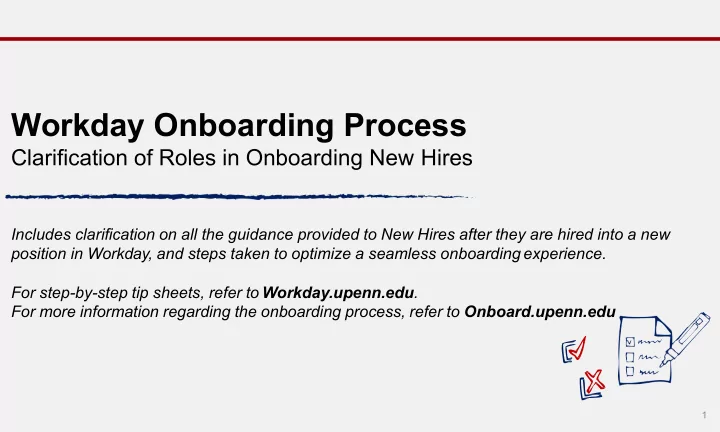 Workday Onboarding Process
Clarification of Roles in Onboarding New Hires

Includes clarification on all the guidance provided to New Hires after they are hired into a new position in Workday, and steps taken to optimize a seamless onboarding experience.

For step-by-step tip sheets, refer to Workday.upenn.edu.
For more information regarding the onboarding process, refer to Onboard.upenn.edu

1